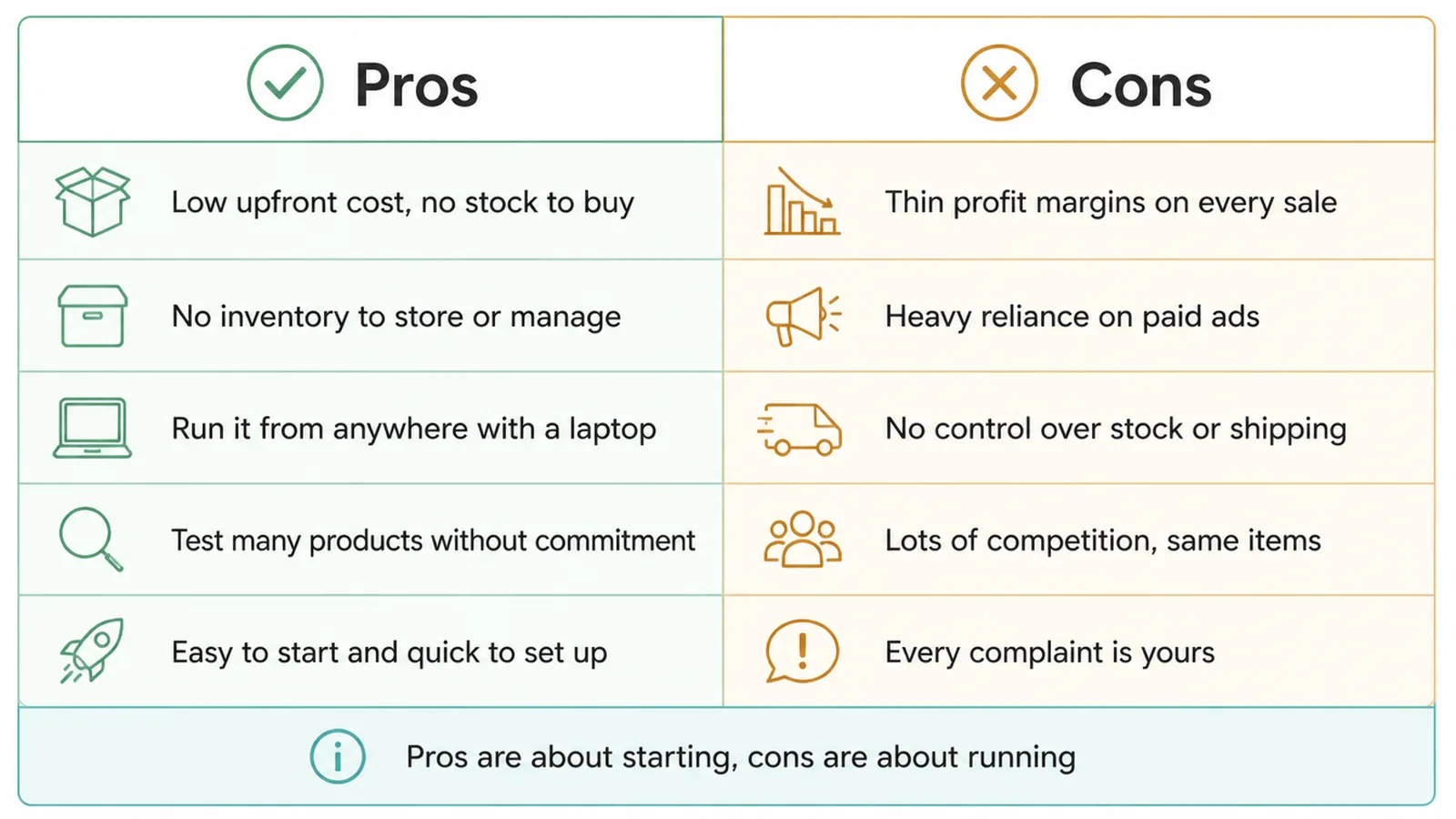 | Pros | Cons |
|---|---|
| Low upfront cost, no stock to buy | Thin profit margins on every sale |
| No inventory to store or manage | Heavy reliance on paid ads |
| Run it from anywhere with a laptop | No control over stock or shipping |
| Test many products without commitment | Lots of competition, same items |
| Easy to start and quick to set up | Every complaint is yours |

Pros are about starting, cons are about running